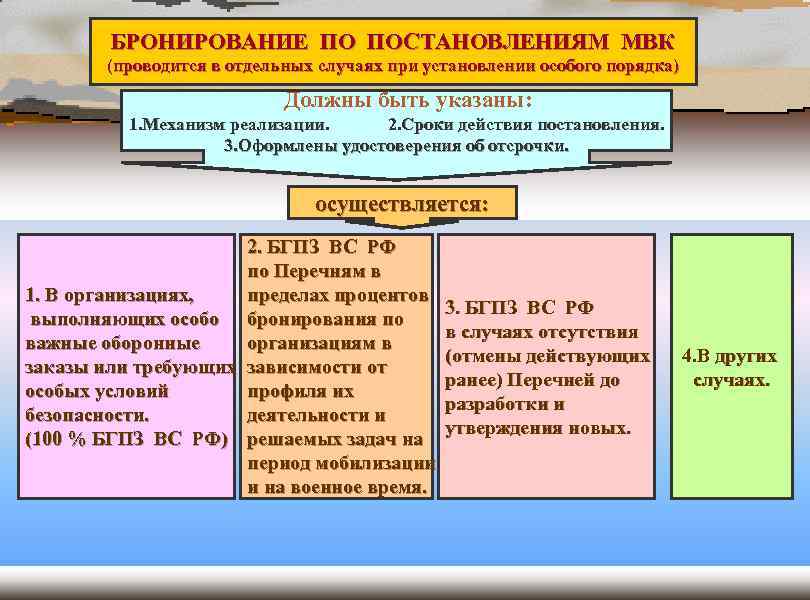 БРОНИРОВАНИЕ ПО ПОСТАНОВЛЕНИЯМ МВК
(проводится в отдельных случаях при установлении особого порядка)

Должны быть указаны:
1.Механизм реализации. 2.Сроки действия постановления.
3.Оформлены удостоверения об отсрочки.

осуществляется:

1. В организациях, выполняющих особо важные оборонные заказы или требующих особых условий безопасности.
(100 % БГПЗ ВС РФ)

2. БГПЗ ВС РФ по Перечням в пределах процентов бронирования по организациям в зависимости от профиля их деятельности и решаемых задач на период мобилизации и на военное время.

3. БГПЗ ВС РФ в случаях отсутствия (отмены действующих ранее) Перечней до разработки и утверждения новых.

4.В других случаях.